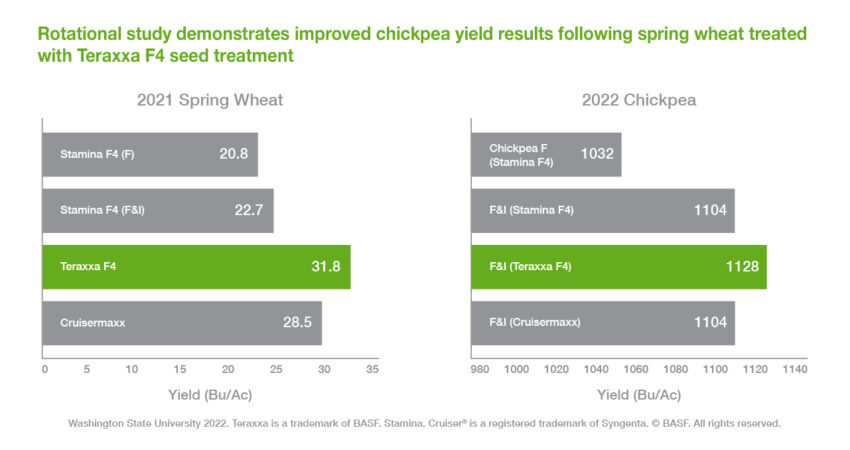 Rotational study demonstrates improved chickpea yield results following spring wheat treated with Teraxxa F4 seed treatment

2021 Spring Wheat

Stamina F4 (F) 20.8

Stamina F4 (F&I) 22.7

Teraxxa F4 31.8

Cruisermaxx 28.5

0 5 10 15 20 25 30 35

Yield (Bu/Ac)

2022 Chickpea

Chickpea F (Stamina F4) 1032

F&I (Stamina F4) 1104

F&I (Teraxxa F4) 1128

F&I (Cruisermaxx) 1104

980 1000 1020 1040 1060 1080 1100 1120 1140

Yield (Bu/Ac)

Washington State University 2022. Teraxxa is a trademark of BASF. Stamina. Cruiser® is a registered trademark of Syngenta. © BASF. All rights reserved.